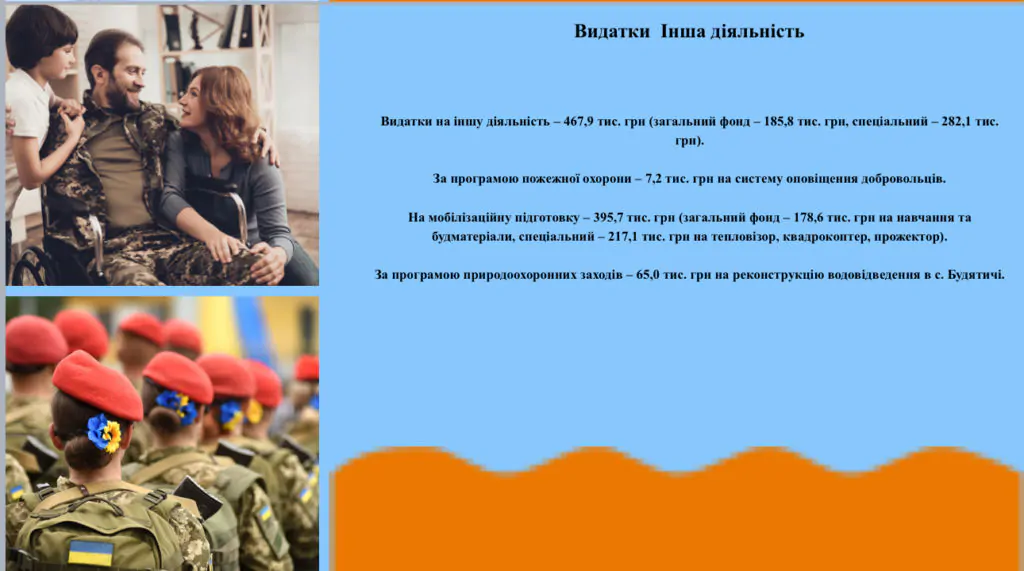 Видатки Інша діяльність

Видатки на іншу діяльність – 467,9 тис. грн (загальний фонд – 185,8 тис. грн, спеціальний – 282,1 тис. грн).

За програмою пожежної охорони – 7,2 тис. грн на систему оповіщення добровольців.

На мобілізаційну підготовку – 395,7 тис. грн (загальний фонд – 178,6 тис. грн на навчання та будматеріали, спеціальний – 217,1 тис. грн на тепловізор, квадрокоптер, прожектор).

За програмою природоохоронних заходів – 65,0 тис. грн на реконструкцію водовідведення в с. Будятичі.